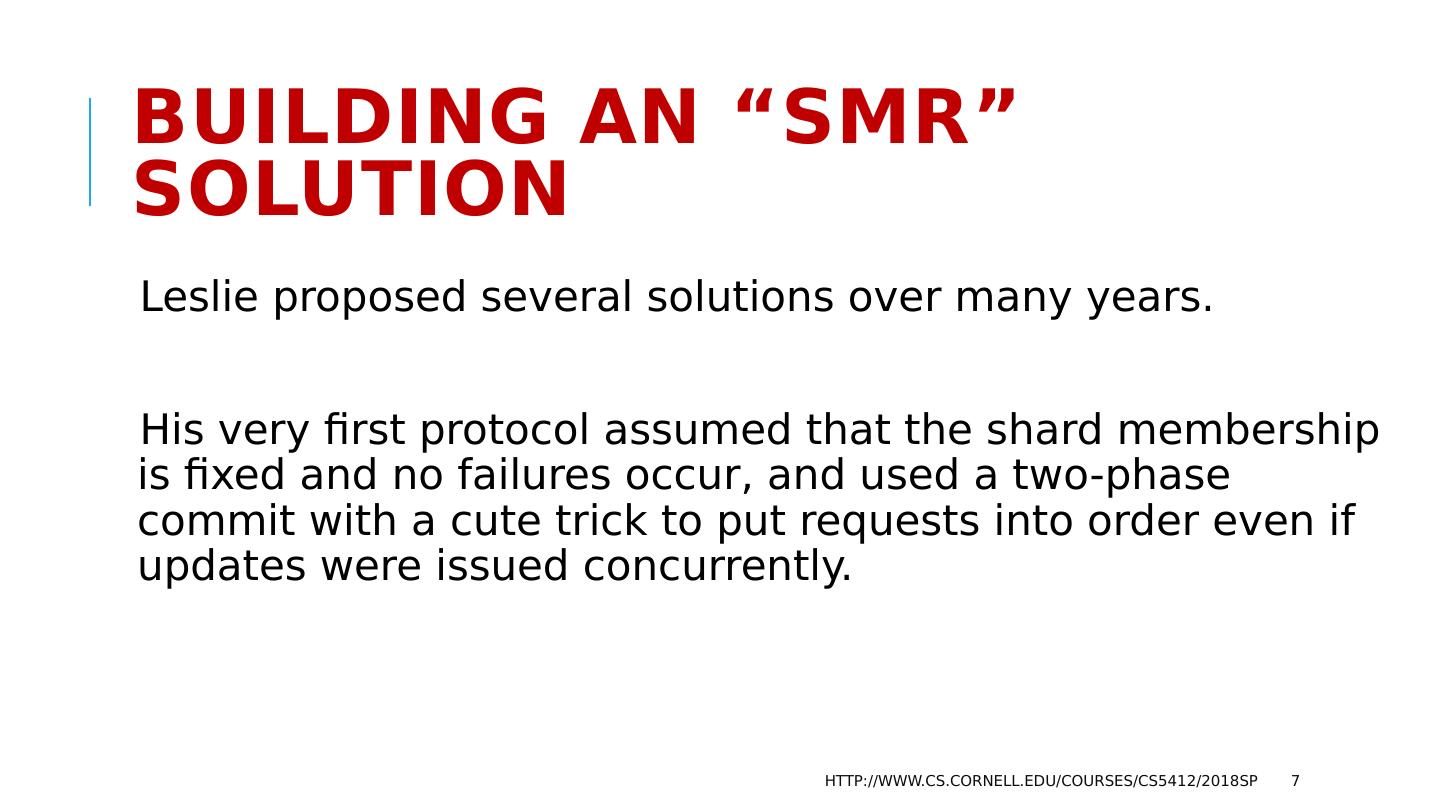 BUILDING AN “SMR” SOLUTION

Leslie proposed several solutions over many years.

His very first protocol assumed that the shard membership is fixed and no failures occur, and used a two-phase commit with a cute trick to put requests into order even if updates were issued concurrently.

HTTP://WWW.CS.CORNELL.EDU/COURSES/CS5412/2018SP 7